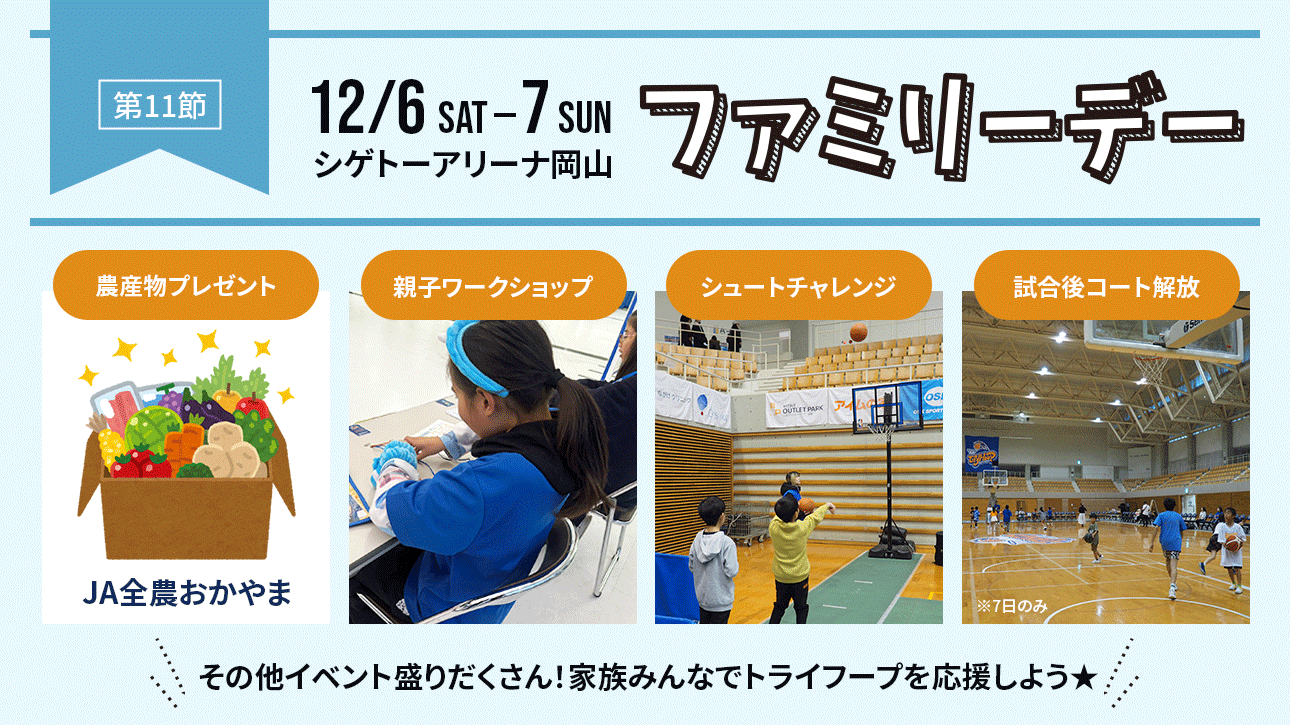 第11節

12/6 SAT – 7 SUN
シゲトーアリーナ岡山

ファミリーデー

農産物プレゼント

JA全農おかやま

親子ワークショップ

シュートチャレンジ

OUTLET PARK

試合後コート解放

※7日のみ

その他イベント盛りだくさん！家族みんなでトライフープを応援しよう★